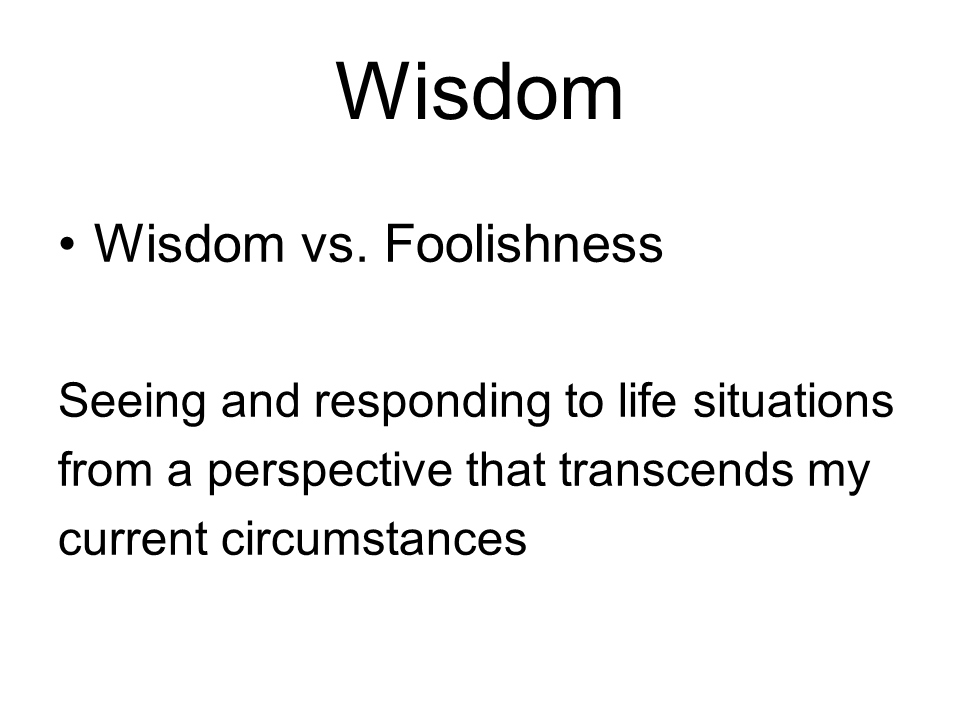 Wisdom

• Wisdom vs. Foolishness

Seeing and responding to life situations from a perspective that transcends my current circumstances